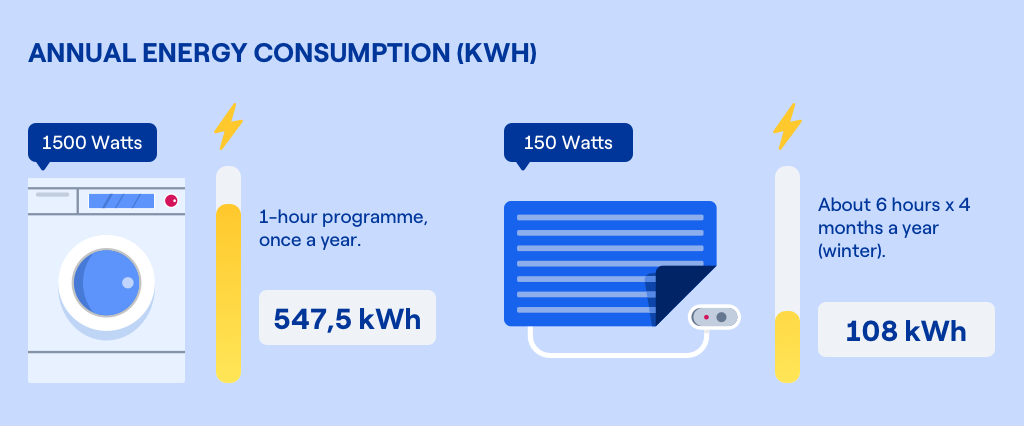 ANNUAL ENERGY CONSUMPTION (KWH)

1500 Watts

1-hour programme, once a year.

547,5 kWh

150 Watts

About 6 hours x 4 months a year (winter).

108 kWh